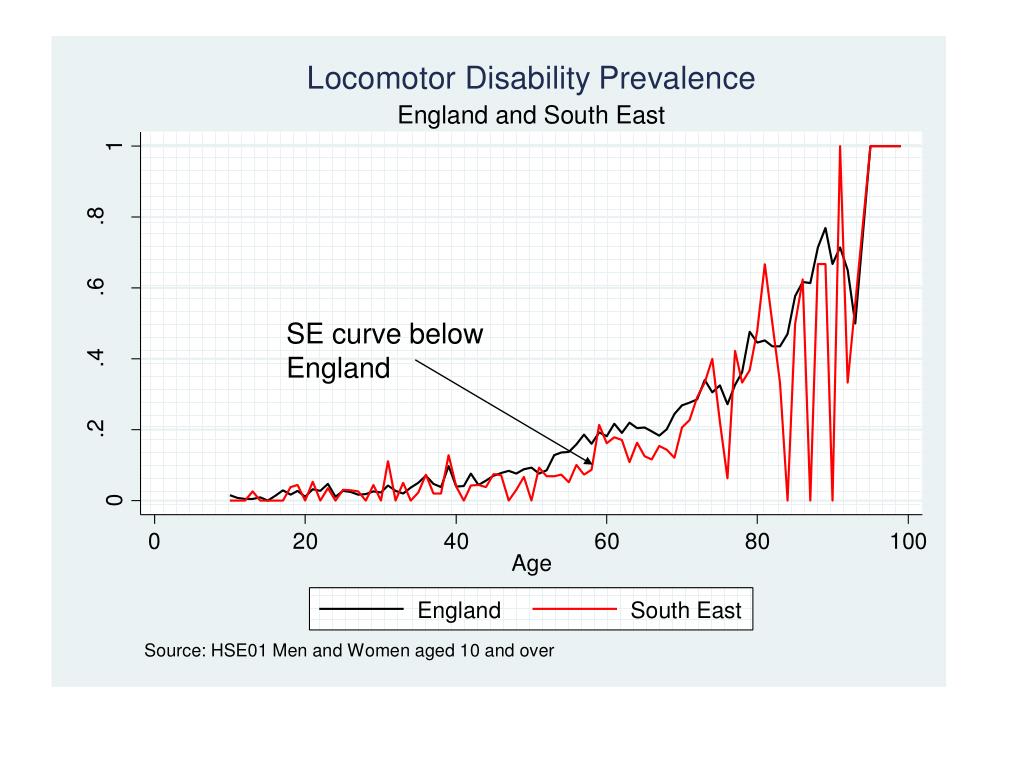 Locomotor Disability Prevalence
England and South East

1
.8
.6
.4
.2
0

SE curve below England

0 20 40 60 80 100
Age

England South East

Source: HSE01 Men and Women aged 10 and over